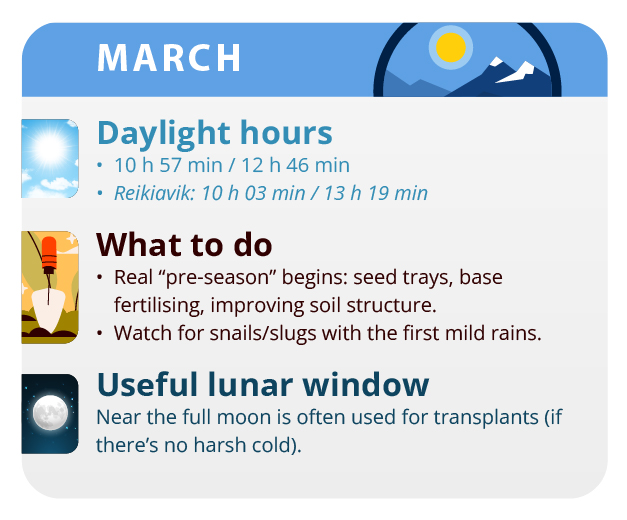 MARCH

Daylight hours
• 10 h 57 min / 12 h 46 min
• Reikiavik: 10 h 03 min / 13 h 19 min

What to do
• Real “pre-season” begins: seed trays, base fertilising, improving soil structure.
• Watch for snails/slugs with the first mild rains.

Useful lunar window
Near the full moon is often used for transplants (if there’s no harsh cold).